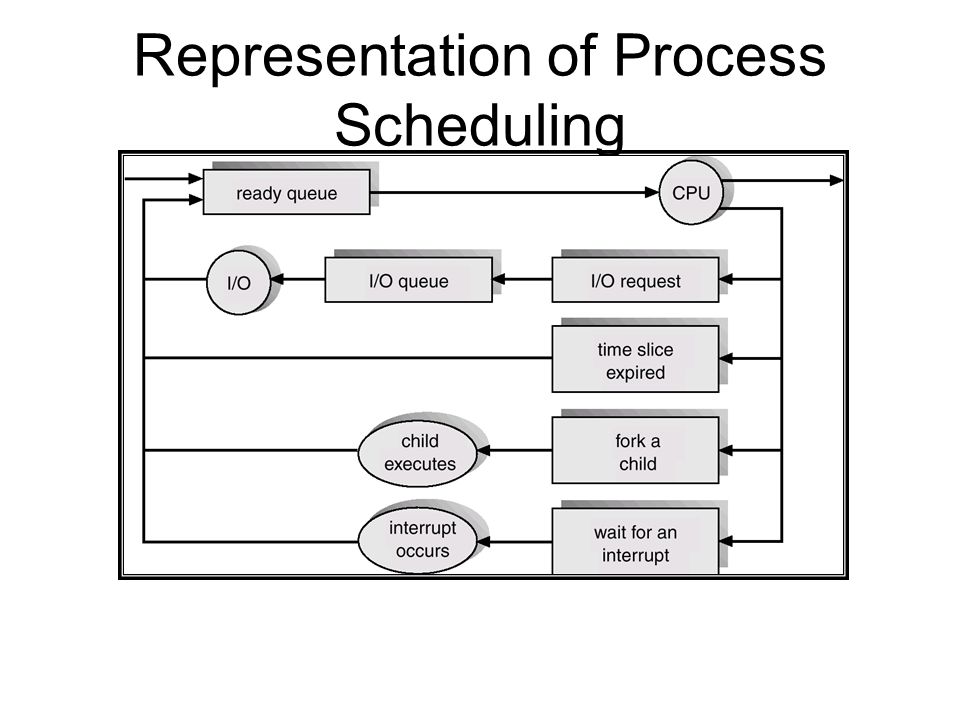 Representation of Process Scheduling

ready queue

CPU

I/O

I/O queue

I/O request

time slice expired

child executes

fork a child

interrupt occurs

wait for an interrupt